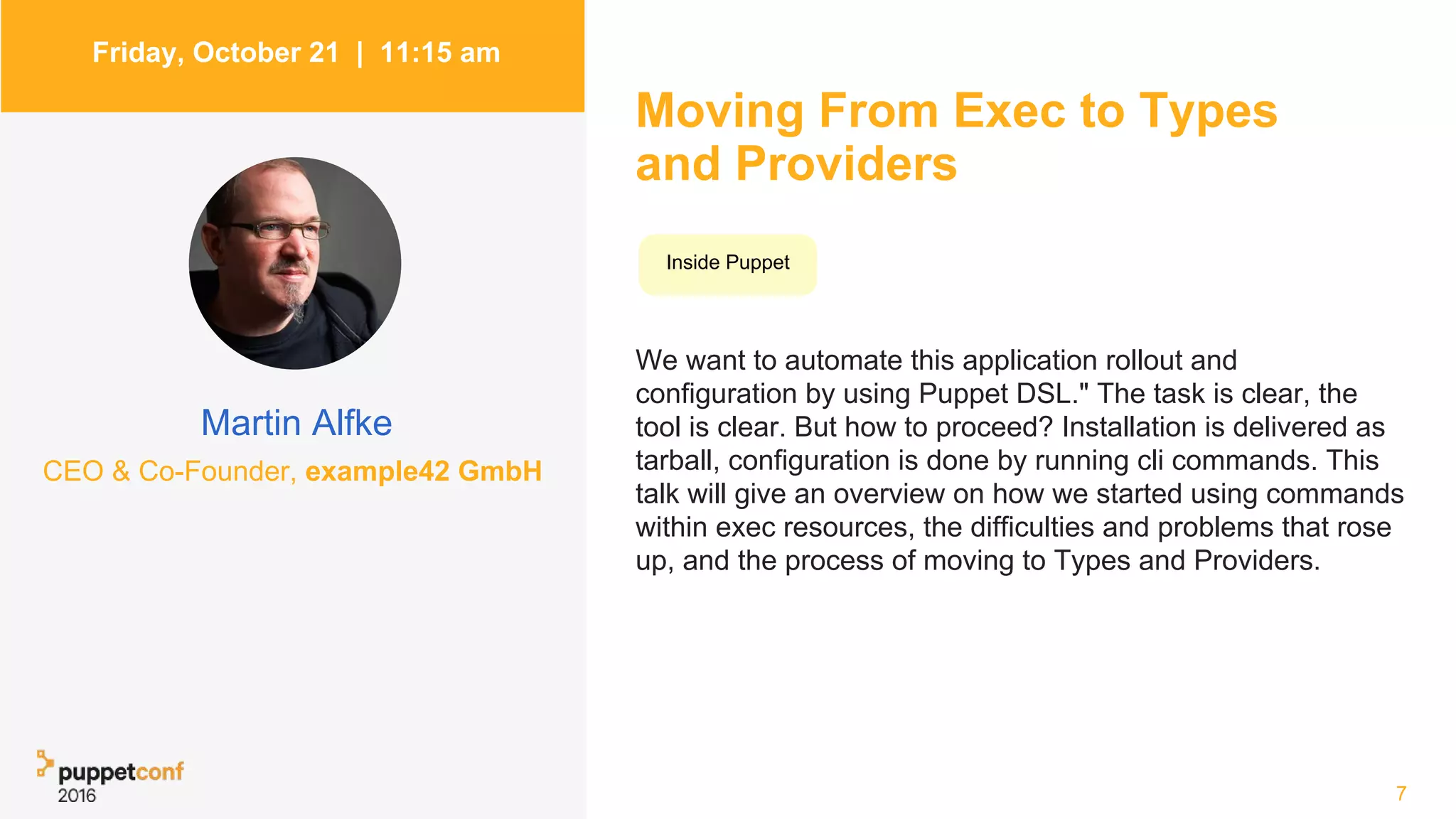 Friday, October 21 | 11:15 am

Martin Alfke

CEO & Co-Founder, example42 GmbH

puppetconf 2016

Moving From Exec to Types and Providers

Inside Puppet

We want to automate this application rollout and configuration by using Puppet DSL." The task is clear, the tool is clear. But how to proceed? Installation is delivered as tarball, configuration is done by running cli commands. This talk will give an overview on how we started using commands within exec resources, the difficulties and problems that rose up, and the process of moving to Types and Providers.

7